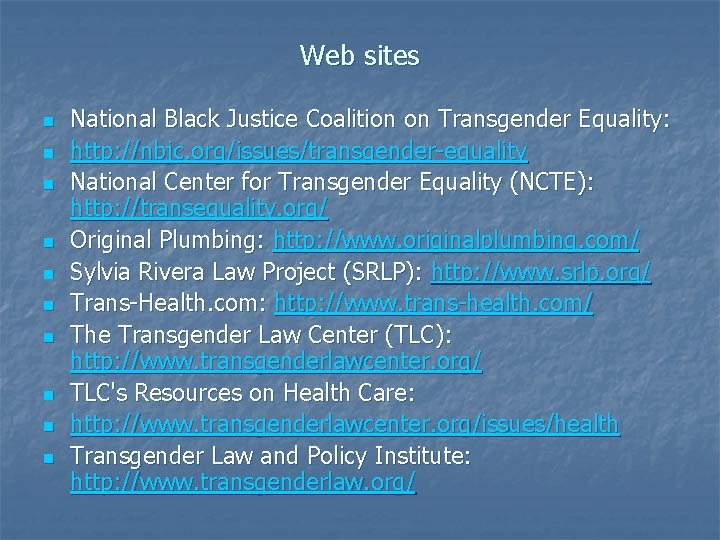 Web sites

- National Black Justice Coalition on Transgender Equality:
- http://nbjc.org/issues/transgender-equality
- National Center for Transgender Equality (NCTE): http://transequality.org/
- Original Plumbing: http://www.originalplumbing.com/
- Sylvia Rivera Law Project (SRLP): http://www.srlp.org/
- Trans-Health.com: http://www.trans-health.com/
- The Transgender Law Center (TLC): http://www.transgenderlawcenter.org/
- TLC's Resources on Health Care:
- http://www.transgenderlawcenter.org/issues/health
- Transgender Law and Policy Institute: http://www.transgenderlaw.org/